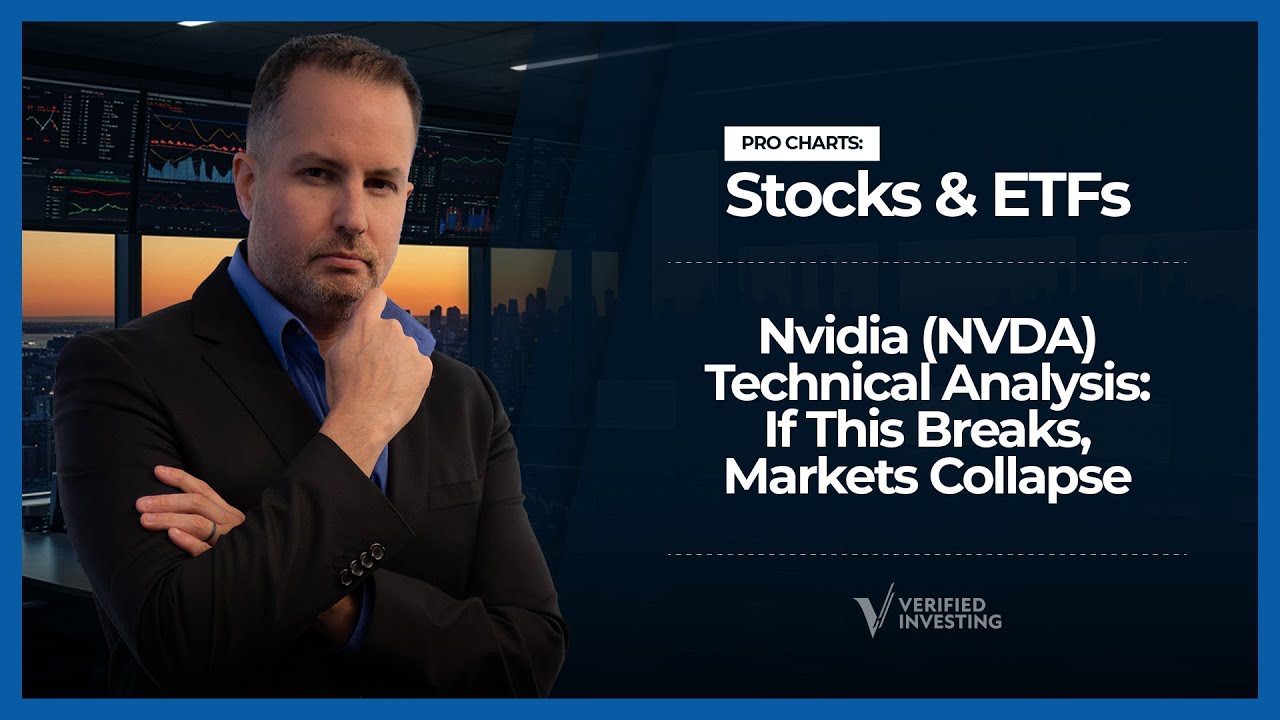 PRO CHARTS:
Stocks & ETFs

Nvidia (NVDA) Technical Analysis: If This Breaks, Markets Collapse

VERIFIED INVESTING